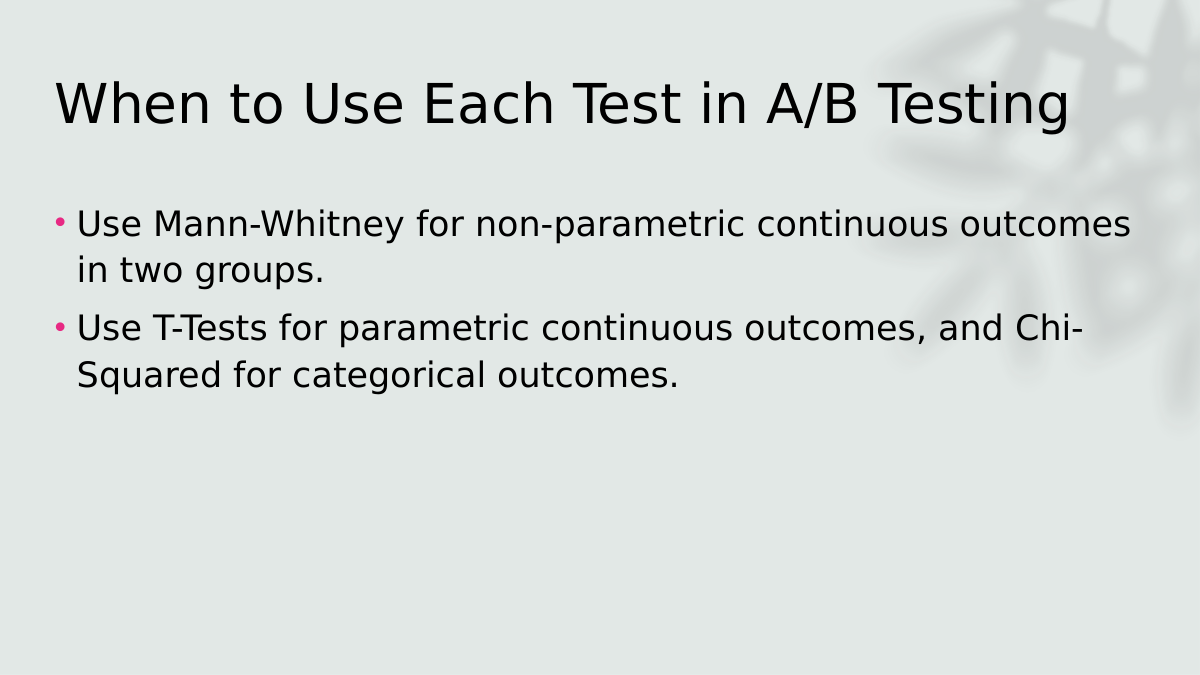 When to Use Each Test in A/B Testing

• Use Mann-Whitney for non-parametric continuous outcomes in two groups.

• Use T-Tests for parametric continuous outcomes, and Chi-Squared for categorical outcomes.